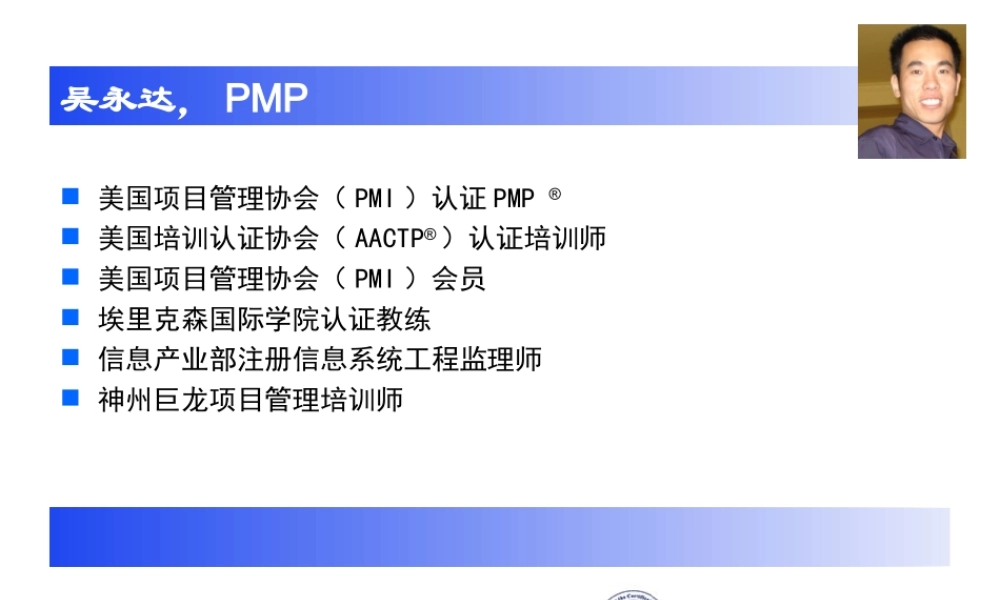 吴永达， PMP

- 美国项目管理协会（ PMI ）认证 PMP ®
- 美国培训认证协会（ AACTP® ）认证培训师
- 美国项目管理协会（ PMI ）会员
- 埃里克森国际学院认证教练
- 信息产业部注册信息系统工程监理师
- 神州巨龙项目管理培训师